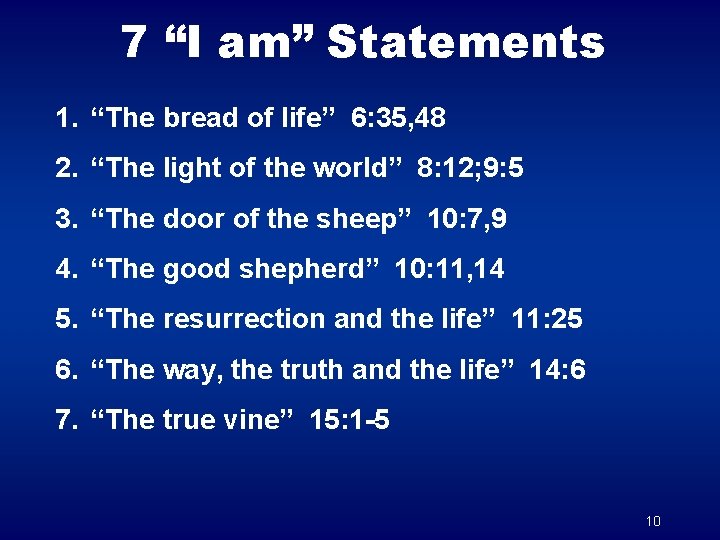 7 "I am" Statements

1. "The bread of life" 6:35,48
2. "The light of the world" 8:12;9:5
3. "The door of the sheep" 10:7,9
4. "The good shepherd" 10:11,14
5. "The resurrection and the life" 11:25
6. "The way, the truth and the life" 14:6
7. "The true vine" 15:1-5

10